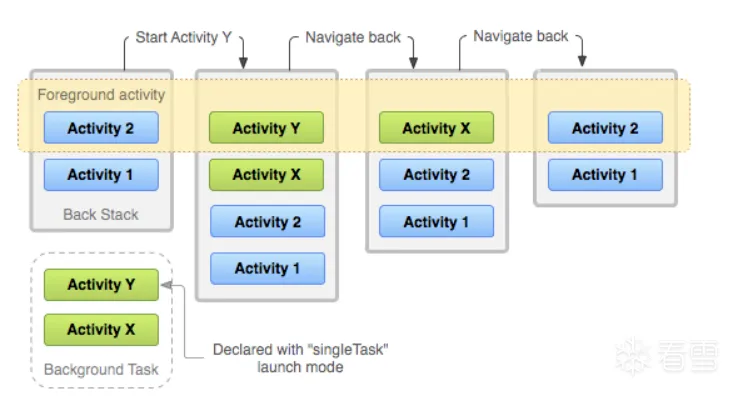 Start Activity Y
Navigate back
Navigate back

Foreground activity

Activity 2
Activity 1
Back Stack

Activity Y
Activity X
Activity 2
Activity 1

Activity X
Activity 2
Activity 1

Activity 2
Activity 1

Activity Y
Activity X
Background Task

Declared with "singleTask" launch mode

看雪